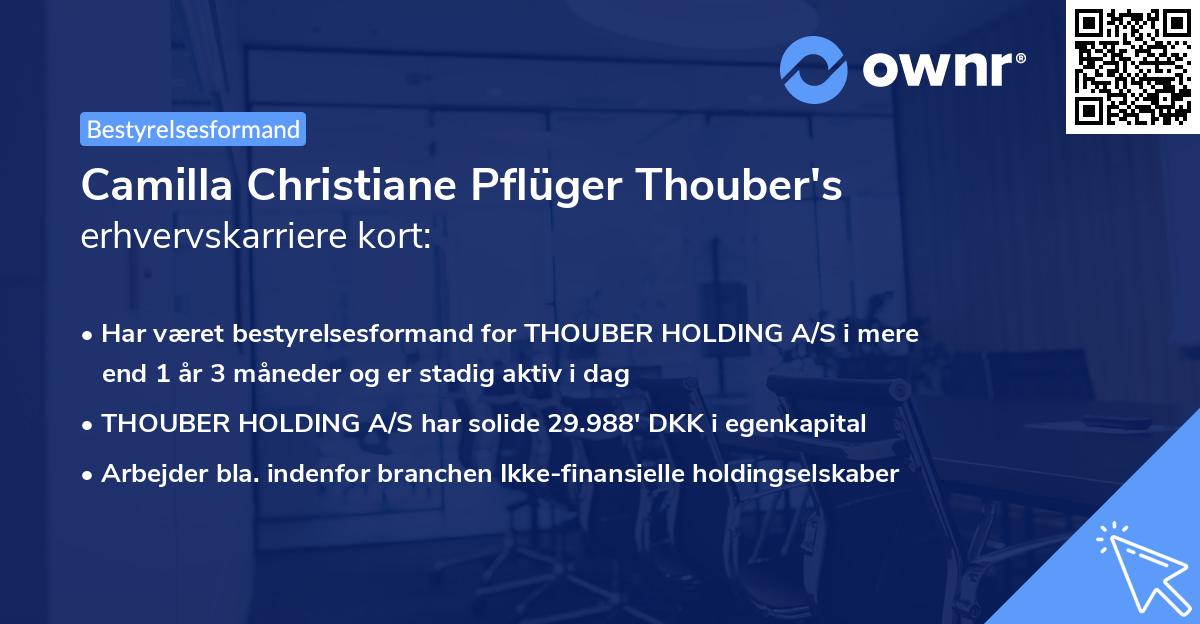 ownr®

Bestyrelsesformand

Camilla Christiane Pflüger Thouber's erhvervskarriere kort:

• Har været bestyrelsesformand for THOUBER HOLDING A/S i mere end 1 år 3 måneder og er stadig aktiv i dag

• THOUBER HOLDING A/S har solide 29.988' DKK i egenkapital

• Arbejder bla. indenfor branchen Ikke-finansielle holdingselskaber